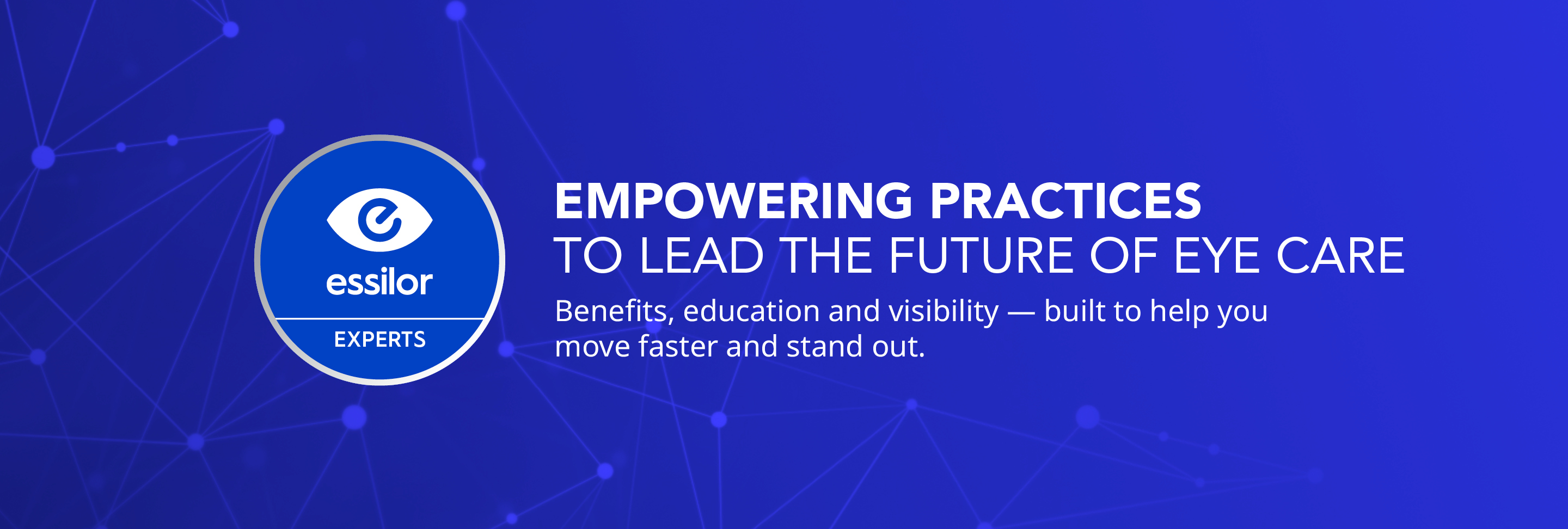 essilor

EXPERTS

EMPOWERING PRACTICES
TO LEAD THE FUTURE OF EYE CARE

Benefits, education and visibility — built to help you move faster and stand out.